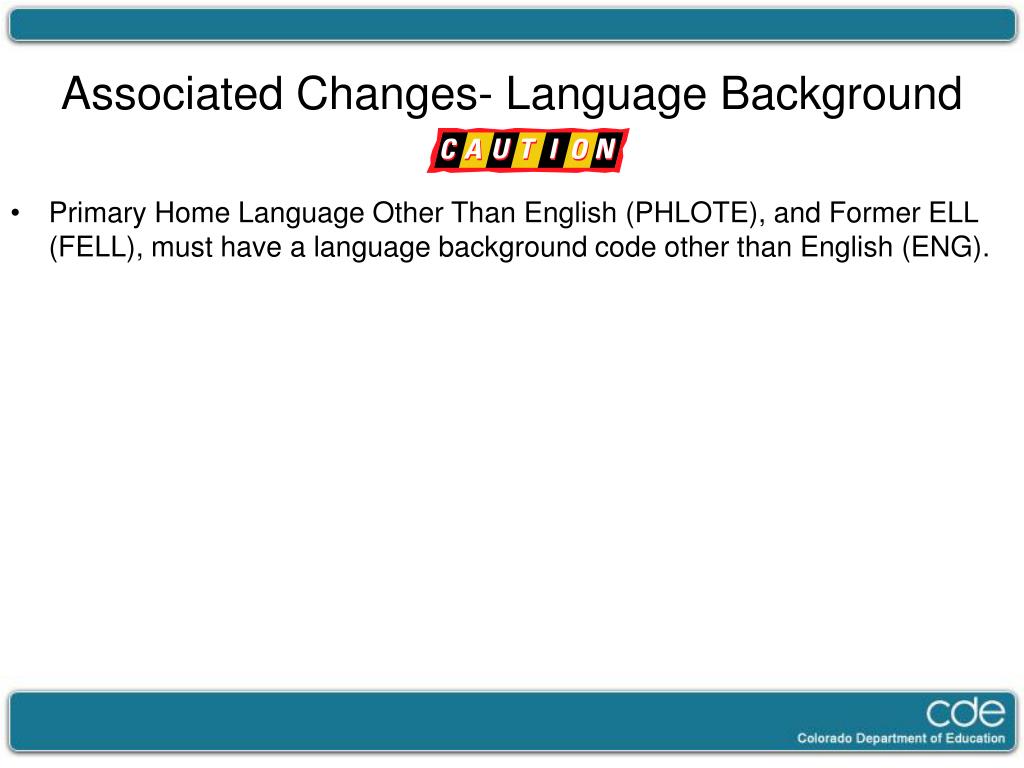 Associated Changes- Language Background

CAUTION

• Primary Home Language Other Than English (PHLOTE), and Former ELL (FELL), must have a language background code other than English (ENG).

cde
Colorado Department of Education